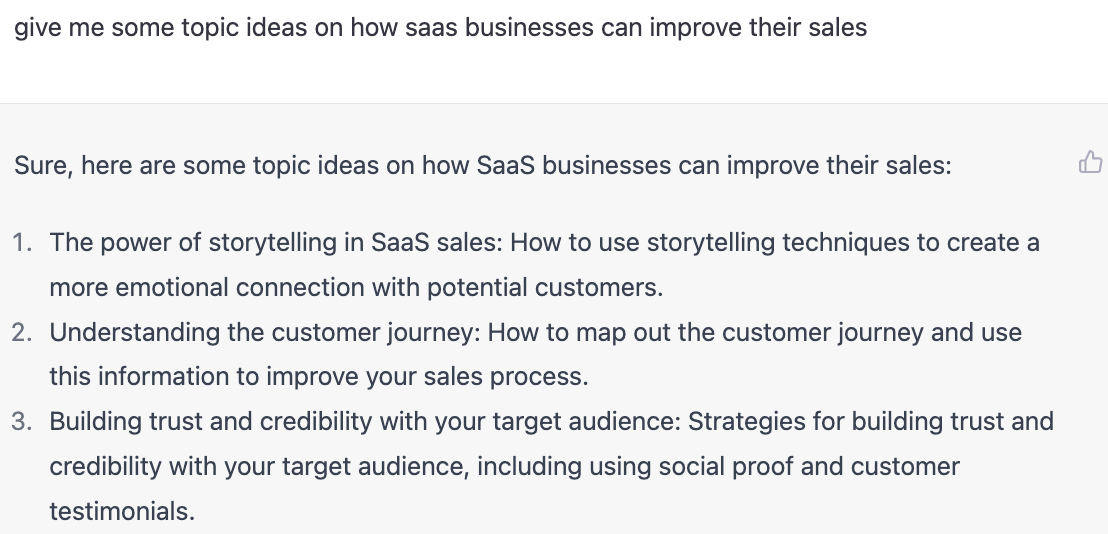 give me some topic ideas on how saas businesses can improve their sales

Sure, here are some topic ideas on how SaaS businesses can improve their sales:

1. The power of storytelling in SaaS sales: How to use storytelling techniques to create a more emotional connection with potential customers.
2. Understanding the customer journey: How to map out the customer journey and use this information to improve your sales process.
3. Building trust and credibility with your target audience: Strategies for building trust and credibility with your target audience, including using social proof and customer testimonials.